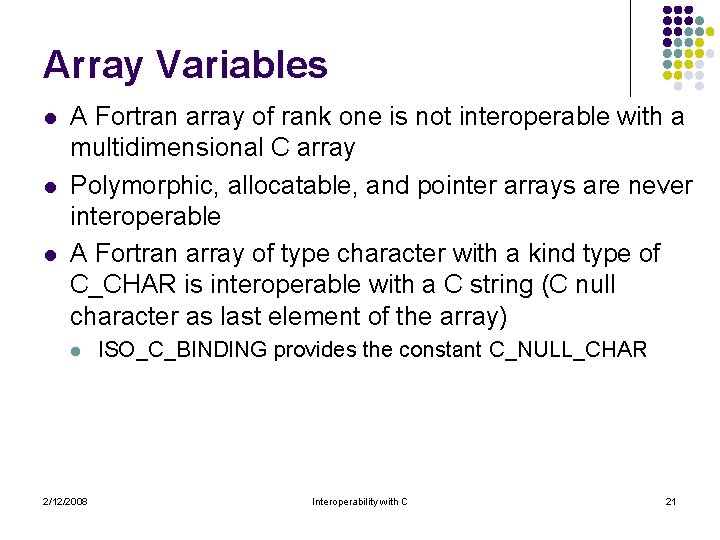 Array Variables

- A Fortran array of rank one is not interoperable with a multidimensional C array
- Polymorphic, allocatable, and pointer arrays are never interoperable
- A Fortran array of type character with a kind type of C_CHAR is interoperable with a C string (C null character as last element of the array)
  - ISO_C_BINDING provides the constant C_NULL_CHAR

2/12/2008

Interoperability with C

21